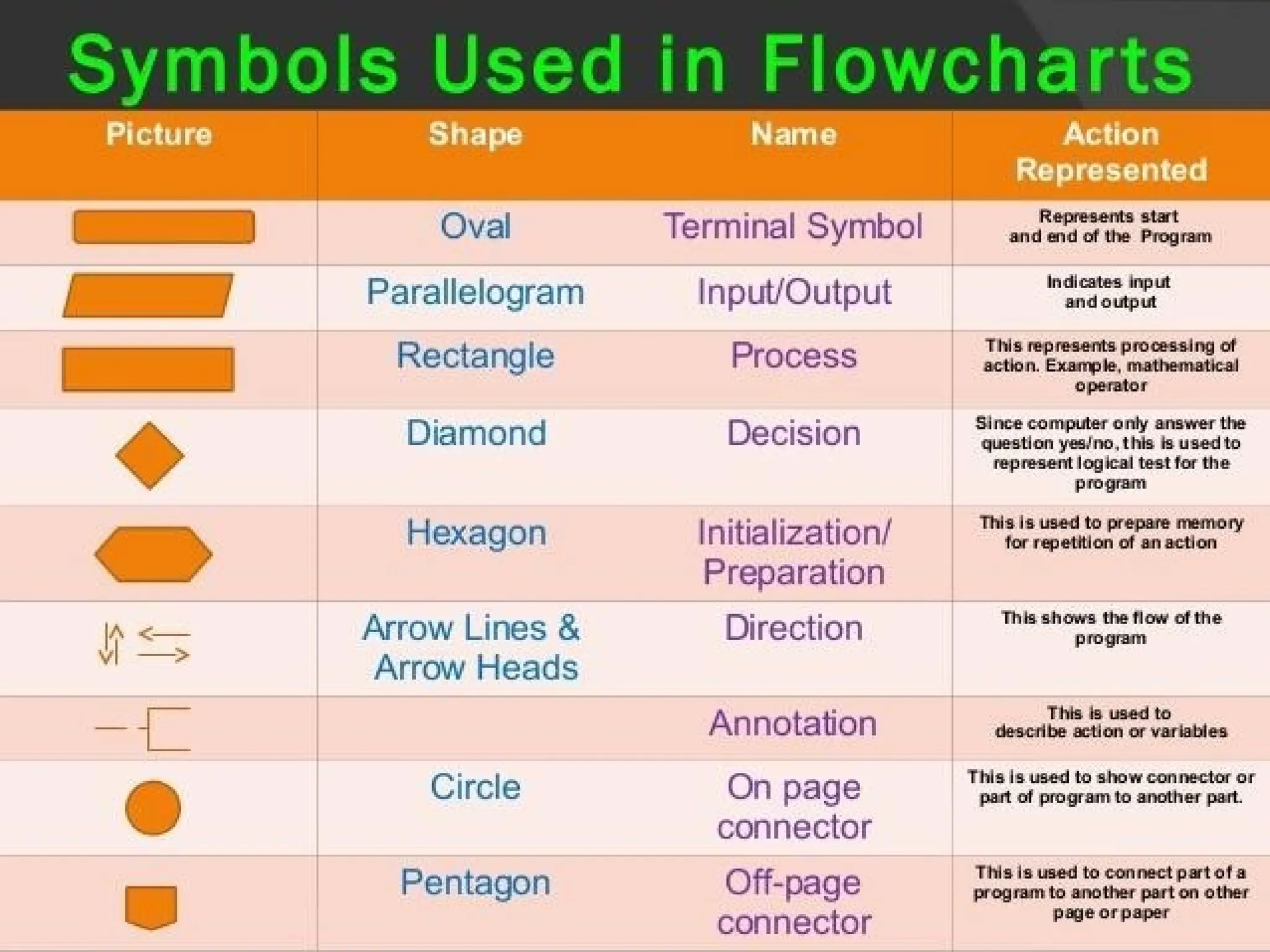 Symbols Used in Flowcharts

| Picture | Shape | Name | Action Represented |
|---|---|---|---|
| | Oval | Terminal Symbol | Represents start and end of the Program |
| | Parallelogram | Input/Output | Indicates input and output |
| | Rectangle | Process | This represents processing of action. Example, mathematical operator |
| | Diamond | Decision | Since computer only answer the question yes/no, this is used to represent logical test for the program |
| | Hexagon | Initialization/ Preparation | This is used to prepare memory for repetition of an action |
| | Arrow Lines & Arrow Heads | Direction | This shows the flow of the program |
| | | Annotation | This is used to describe action or variables |
| | Circle | On page connector | This is used to show connector or part of program to another part. |
| | Pentagon | Off-page connector | This is used to connect part of a program to another part on other page or paper |